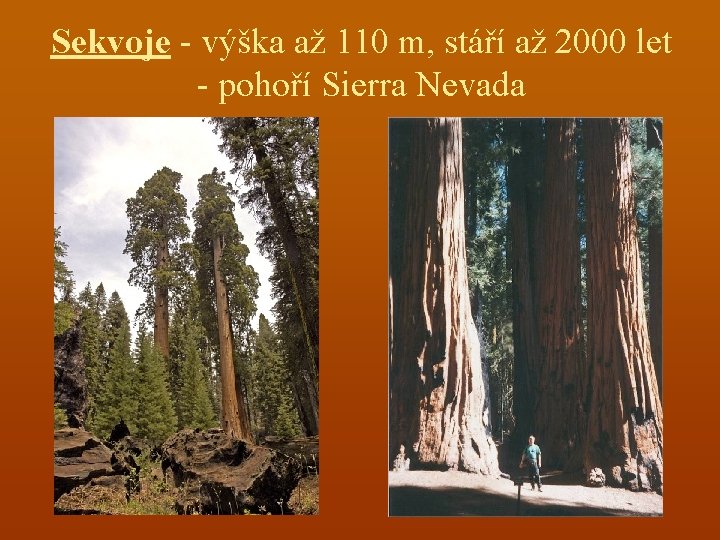 Sekvoje - výška až 110 m, stáří až 2000 let
- pohoří Sierra Nevada